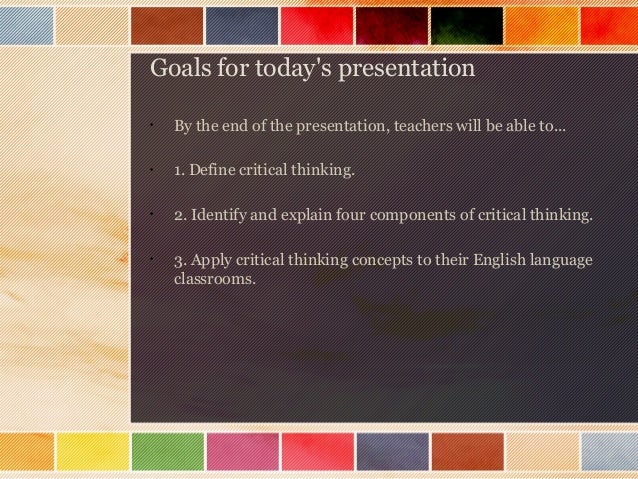 Goals for today's presentation

• By the end of the presentation, teachers will be able to...

• 1. Define critical thinking.

• 2. Identify and explain four components of critical thinking.

• 3. Apply critical thinking concepts to their English language classrooms.